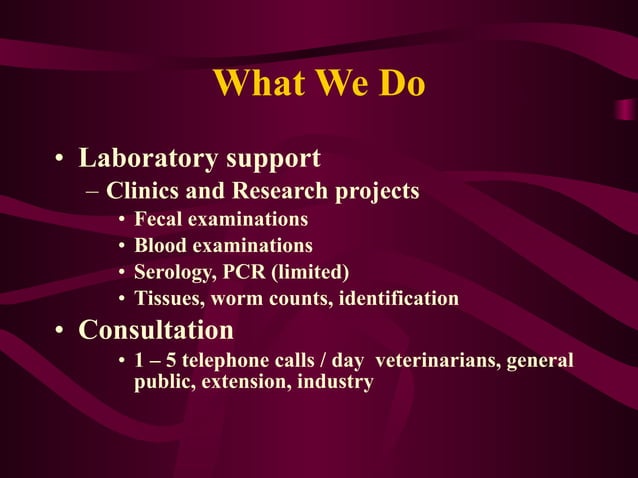 What We Do

• Laboratory support
– Clinics and Research projects
• Fecal examinations
• Blood examinations
• Serology, PCR (limited)
• Tissues, worm counts, identification
• Consultation
• 1 – 5 telephone calls / day veterinarians, general public, extension, industry